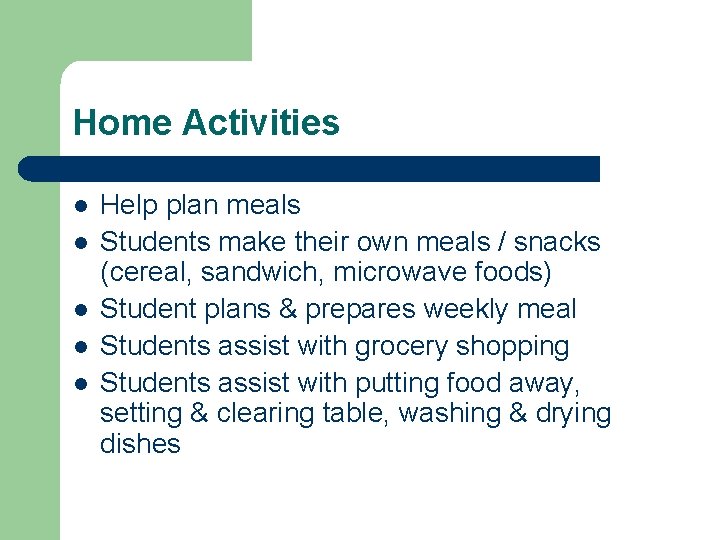 Home Activities

- Help plan meals
- Students make their own meals / snacks (cereal, sandwich, microwave foods)
- Student plans & prepares weekly meal
- Students assist with grocery shopping
- Students assist with putting food away, setting & clearing table, washing & drying dishes